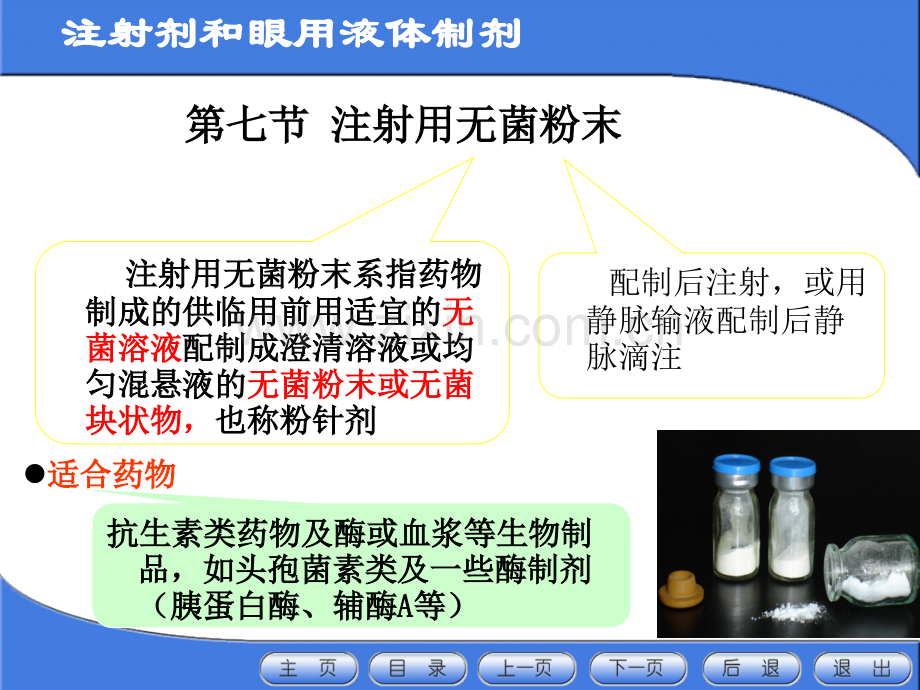 注射剂和眼用液体制剂

第七节 注射用无菌粉末

注射用无菌粉末系指药物制成的供临用前用适宜的无菌溶液配制成澄清溶液或均匀混悬液的无菌粉末或无菌块状物，也称粉针剂

配制后注射，或用静脉输液配制后静脉滴注

●适合药物

抗生素类药物及酶或血浆等生物制品，如头孢菌素类及一些酶制剂（胰蛋白酶、辅酶A等）

主 页　目 录　上一页　下一页　后 退　退 出